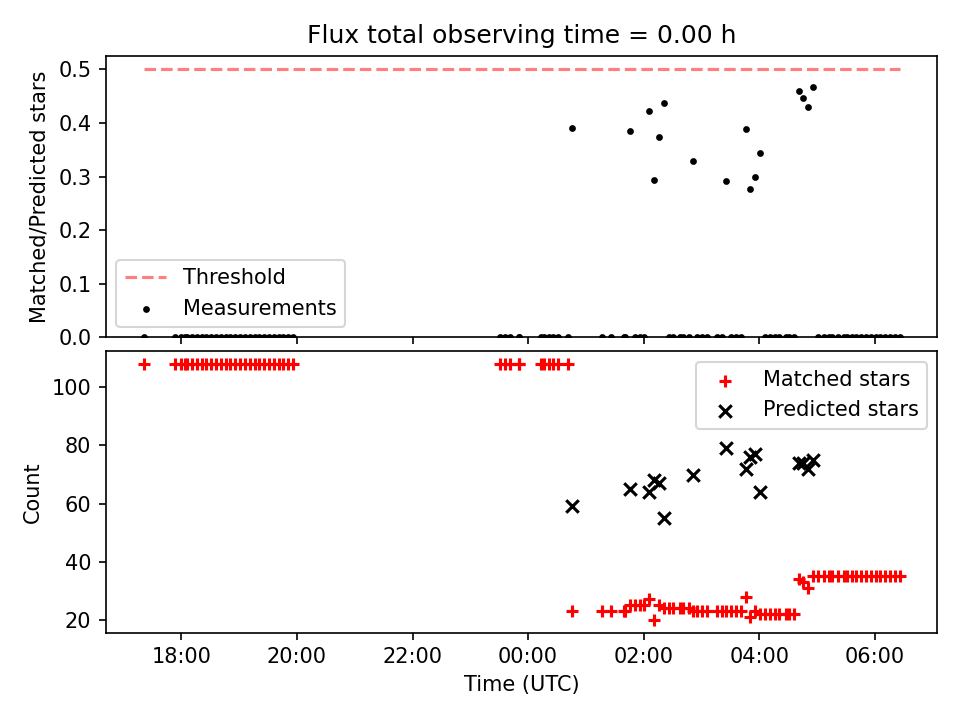 Flux total observing time = 0.00 h

Matched/Predicted stars

0.5
0.4
0.3
0.2
0.1
0.0

Threshold
Measurements

Count

100
80
60
40
20

Matched stars
Predicted stars

18:00
20:00
22:00
00:00
02:00
04:00
06:00

Time (UTC)